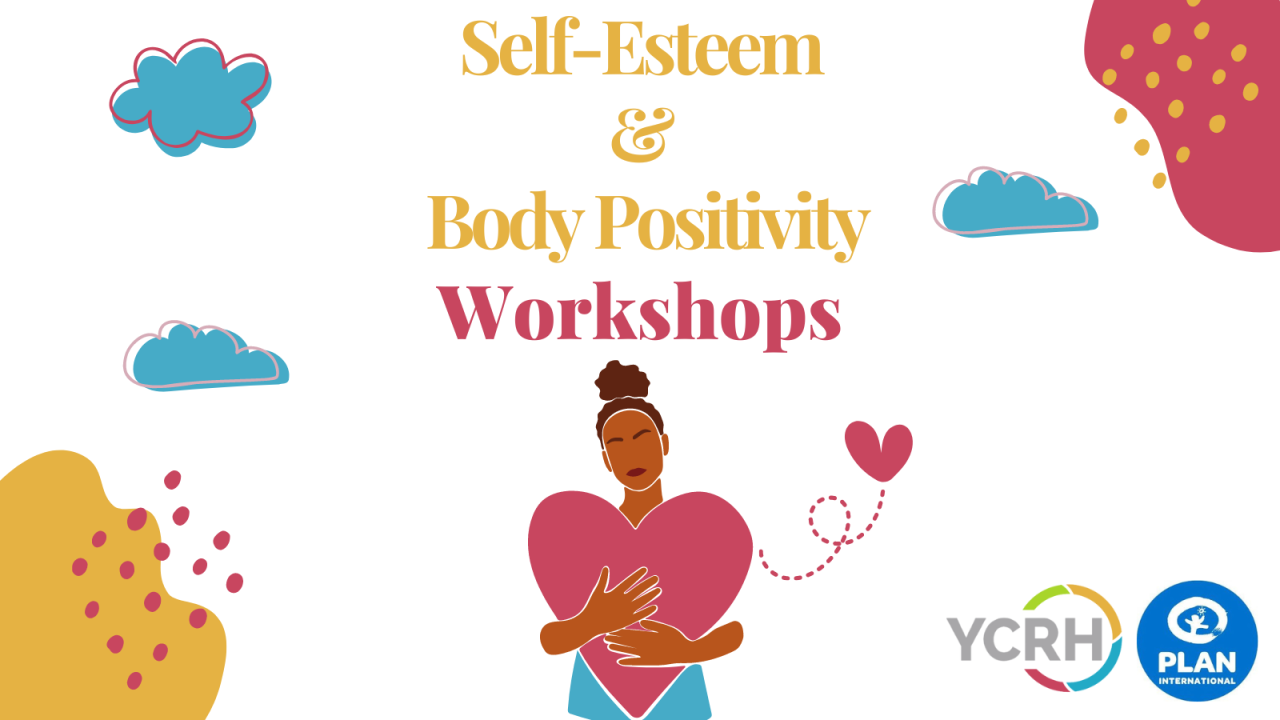 Self-Esteem
&
Body Positivity
Workshops

YCRH

PLAN
INTERNATIONAL